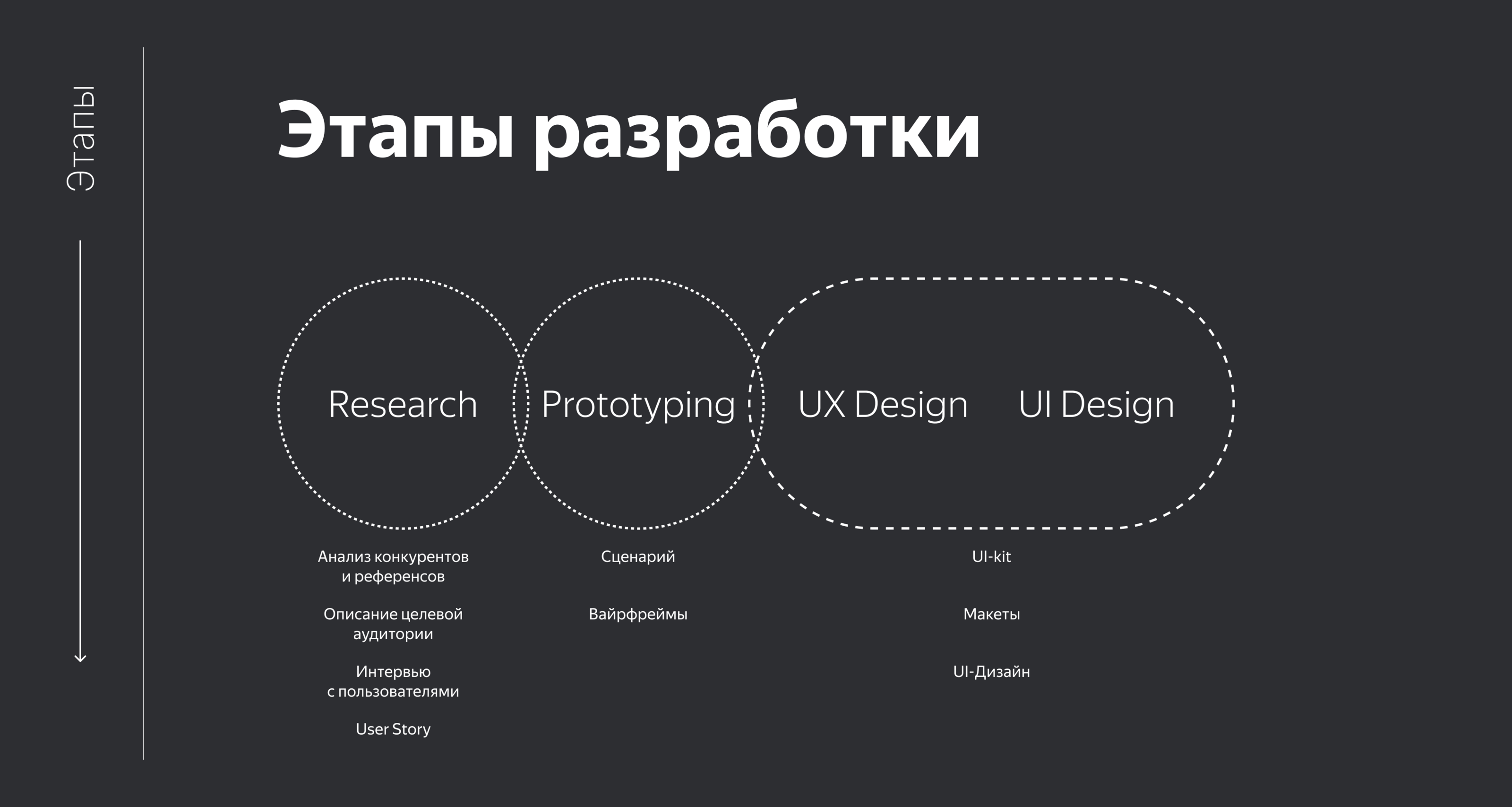 Этапы

Этапы разработки

Research

Prototyping

UX Design

UI Design

Анализ конкурентов и референсов

Описание целевой аудитории

Интервью с пользователями

User Story

Сценарий

Вайрфреймы

UI-kit

Макеты

UI-Дизайн